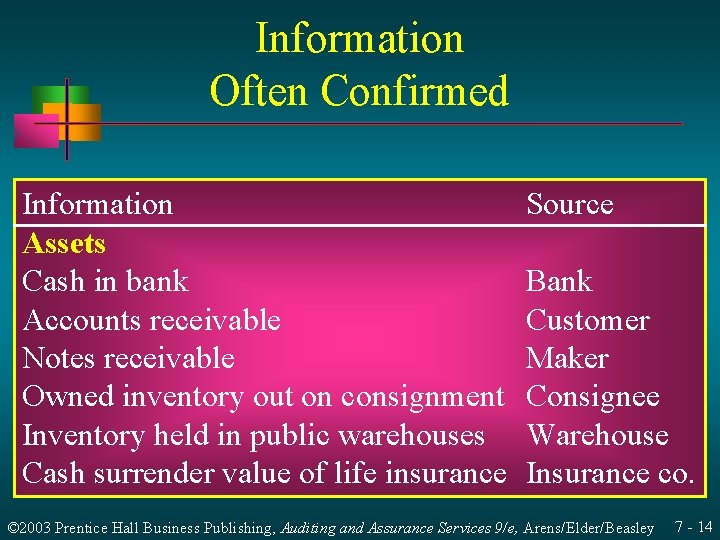 Information Often Confirmed

| Information | Source |
|---|---|
| Assets | |
| Cash in bank | Bank |
| Accounts receivable | Customer |
| Notes receivable | Maker |
| Owned inventory out on consignment | Consignee |
| Inventory held in public warehouses | Warehouse |
| Cash surrender value of life insurance | Insurance co. |

©2003 Prentice Hall Business Publishing, Auditing and Assurance Services 9/e, Arens/Elder/Beasley 7 - 14